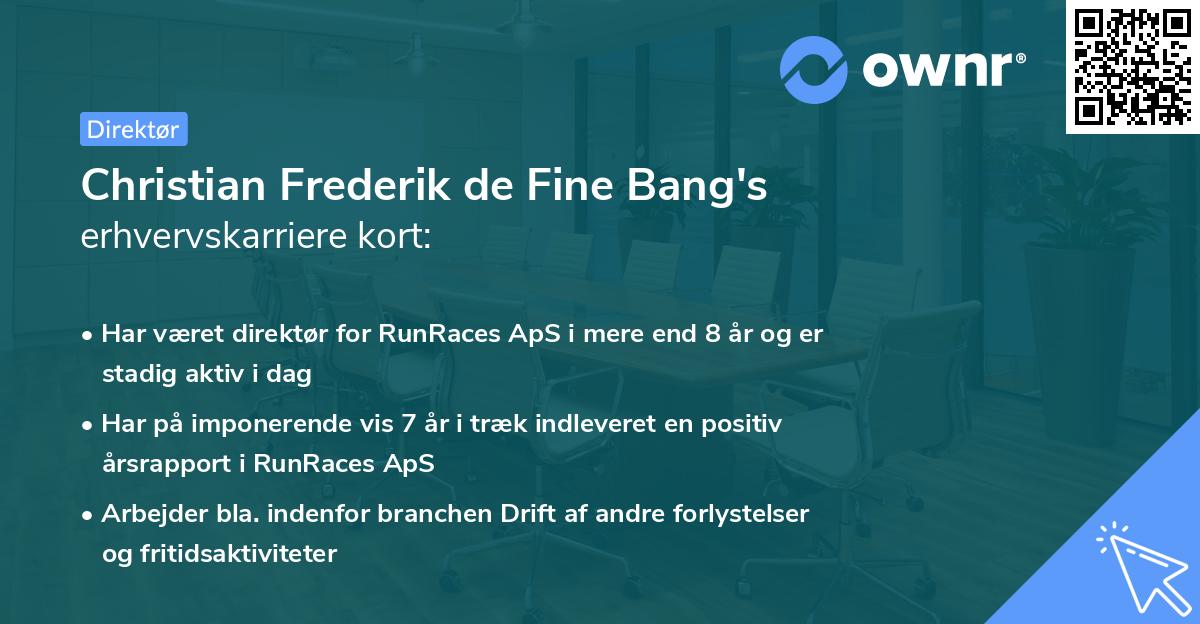 ownr®

Direktør

Christian Frederik de Fine Bang's
erhvervskarriere kort:

• Har været direktør for RunRaces ApS i mere end 8 år og er stadig aktiv i dag
• Har på imponerende vis 7 år i træk indleveret en positiv årsrapport i RunRaces ApS
• Arbejder bla. indenfor branchen Drift af andre forlystelser og fritidsaktiviteter